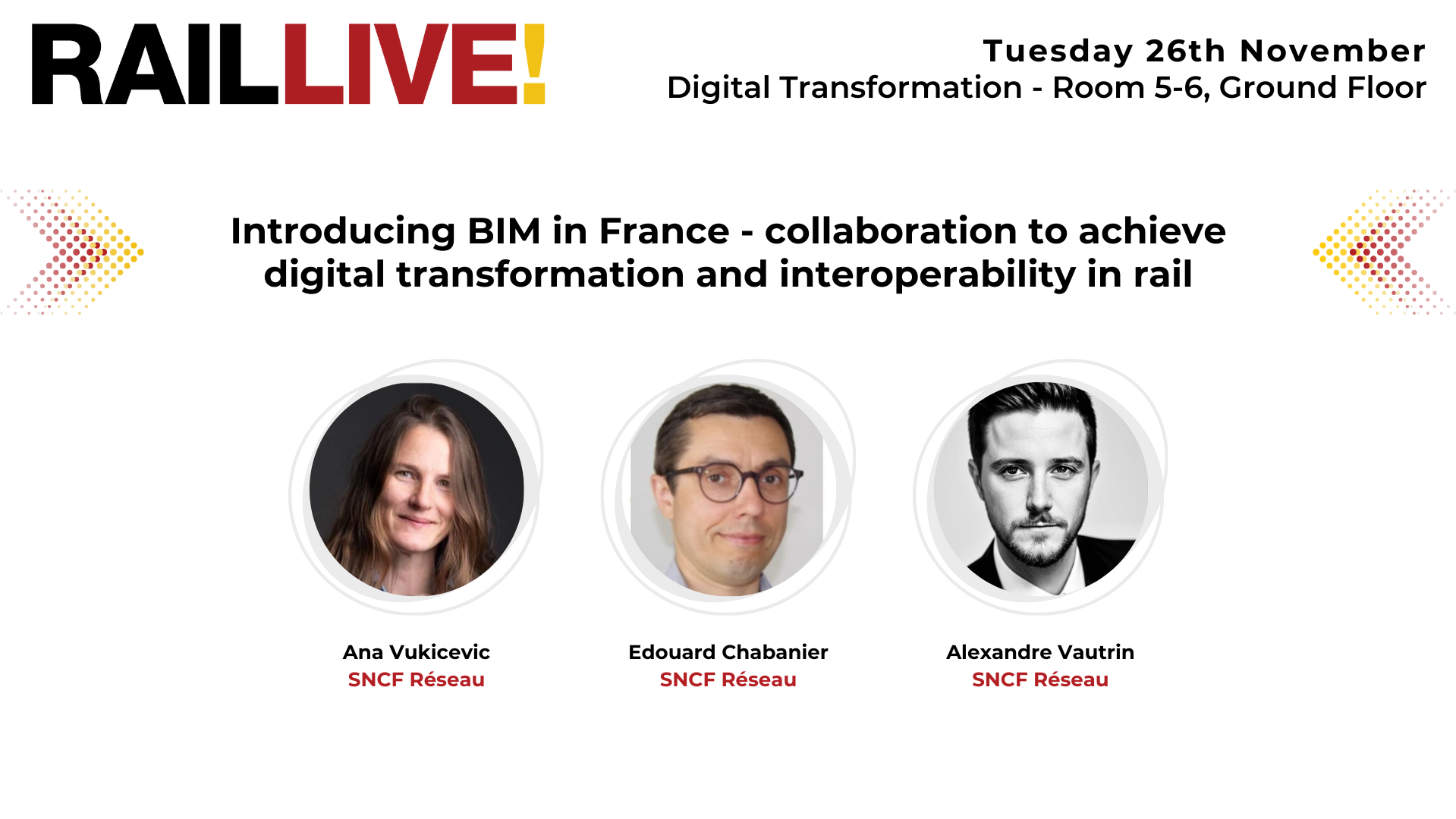 RAILLIVE!

Tuesday 26th November
Digital Transformation - Room 5-6, Ground Floor

Introducing BIM in France - collaboration to achieve digital transformation and interoperability in rail

Ana Vukicevic
SNCF Réseau

Edouard Chabanier
SNCF Réseau

Alexandre Vautrin
SNCF Réseau